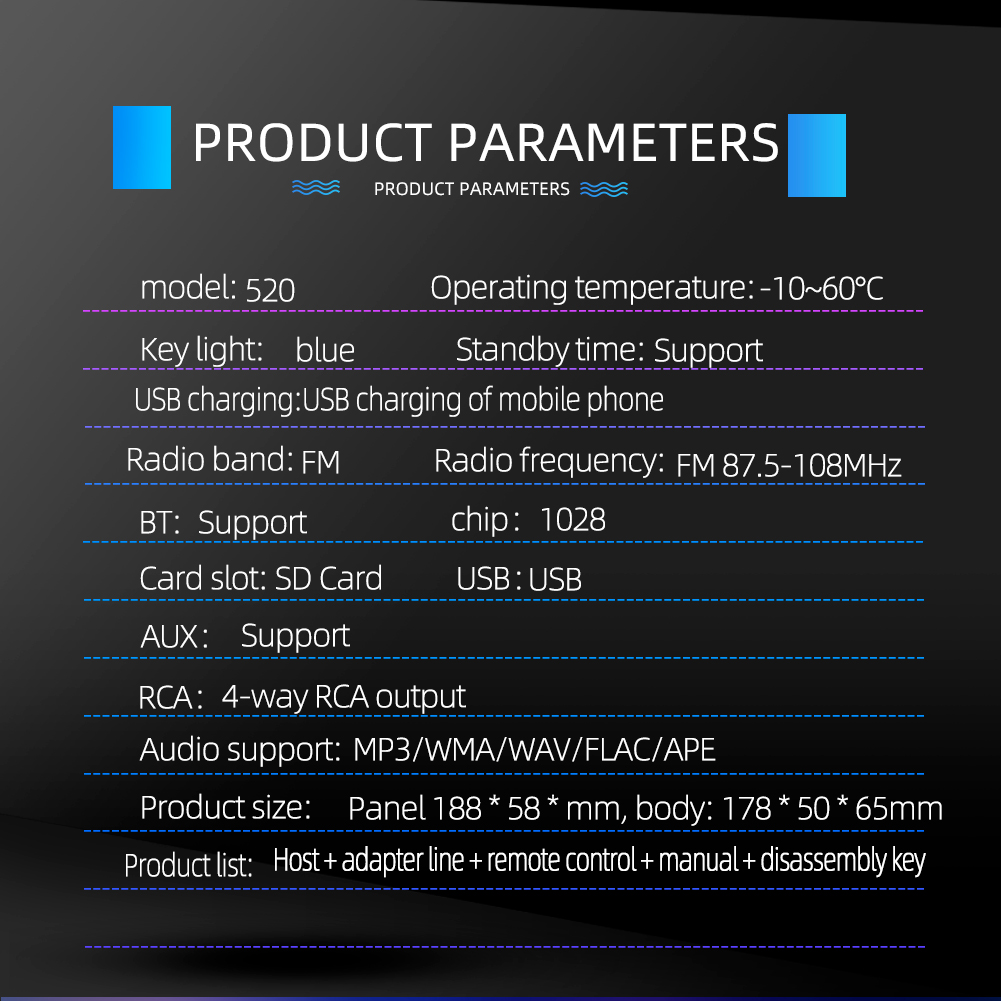 PRODUCT PARAMETERS

PRODUCT PARAMETERS

model: 520 Operating temperature: -10~60℃

Key light: blue Standby time: Support

USB charging:USB charging of mobile phone

Radio band: FM Radio frequency: FM 87.5-108MHz

BT: Support chip: 1028

Card slot: SD Card USB: USB

AUX: Support

RCA: 4-way RCA output

Audio support: MP3/WMA/WAV/FLAC/APE

Product size: Panel 188 * 58 * mm, body: 178 * 50 * 65mm

Product list: Host + adapter line + remote control + manual + disassembly key